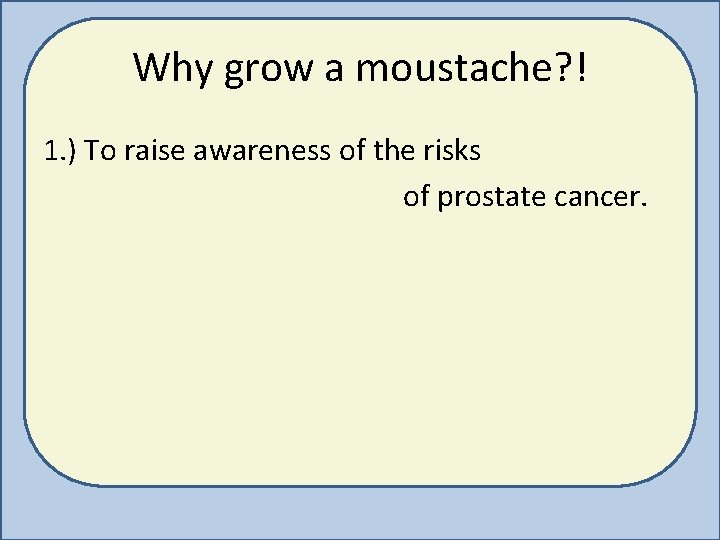 Why grow a moustache?!

1.) To raise awareness of the risks of prostate cancer.